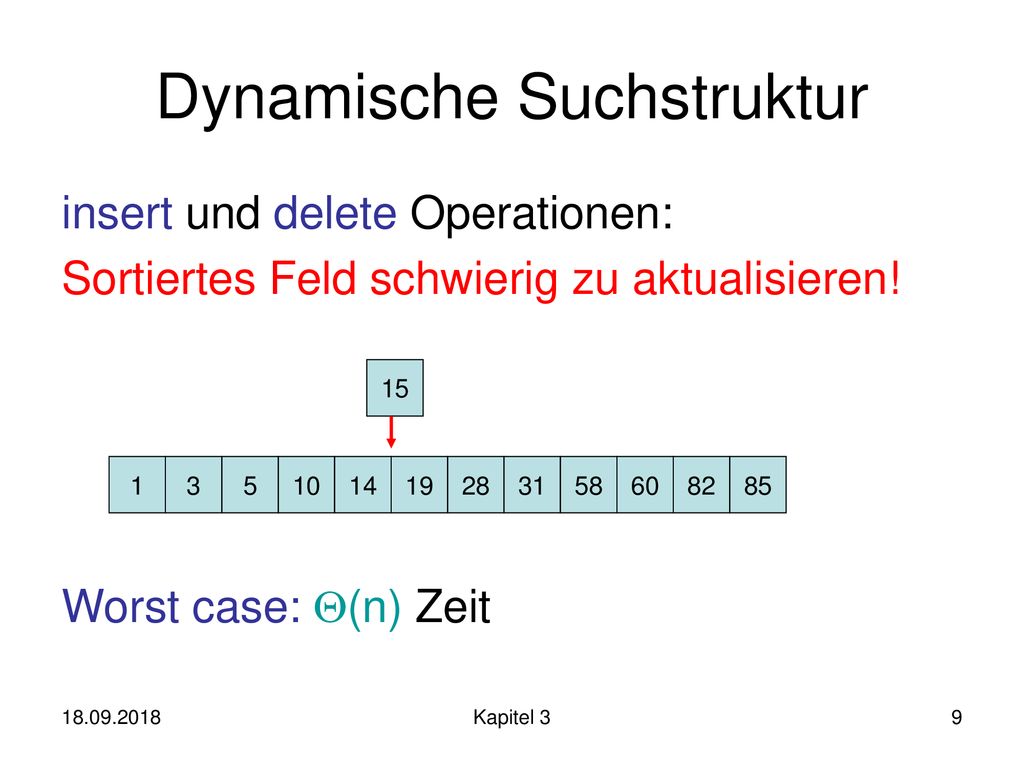 Dynamische Suchstruktur

insert und delete Operationen:

Sortiertes Feld schwierig zu aktualisieren!

15

| 1 | 3 | 5 | 10 | 14 | 19 | 28 | 31 | 58 | 60 | 82 | 85 |
|---|---|---|---|---|---|---|---|---|---|---|---|

Worst case: $\Theta(n)$ Zeit

18.09.2018

Kapitel 3

9